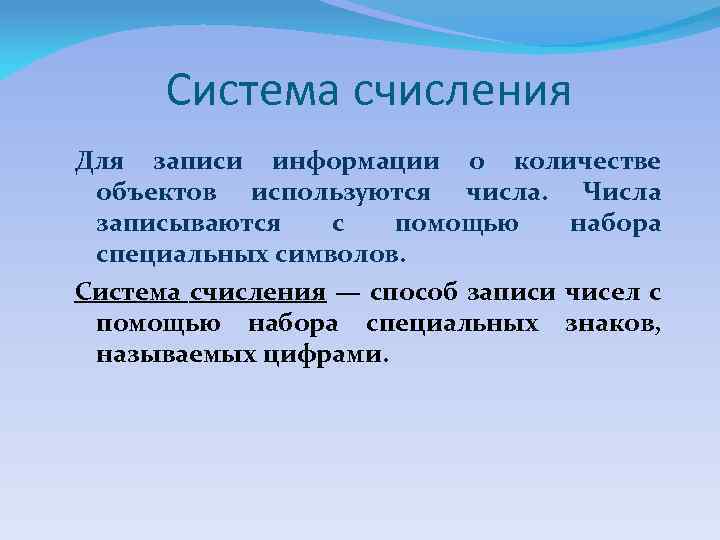 Система счисления

Для записи информации о количестве объектов используются числа. Числа записываются с помощью набора специальных символов.

Система счисления — способ записи чисел с помощью набора специальных знаков, называемых цифрами.